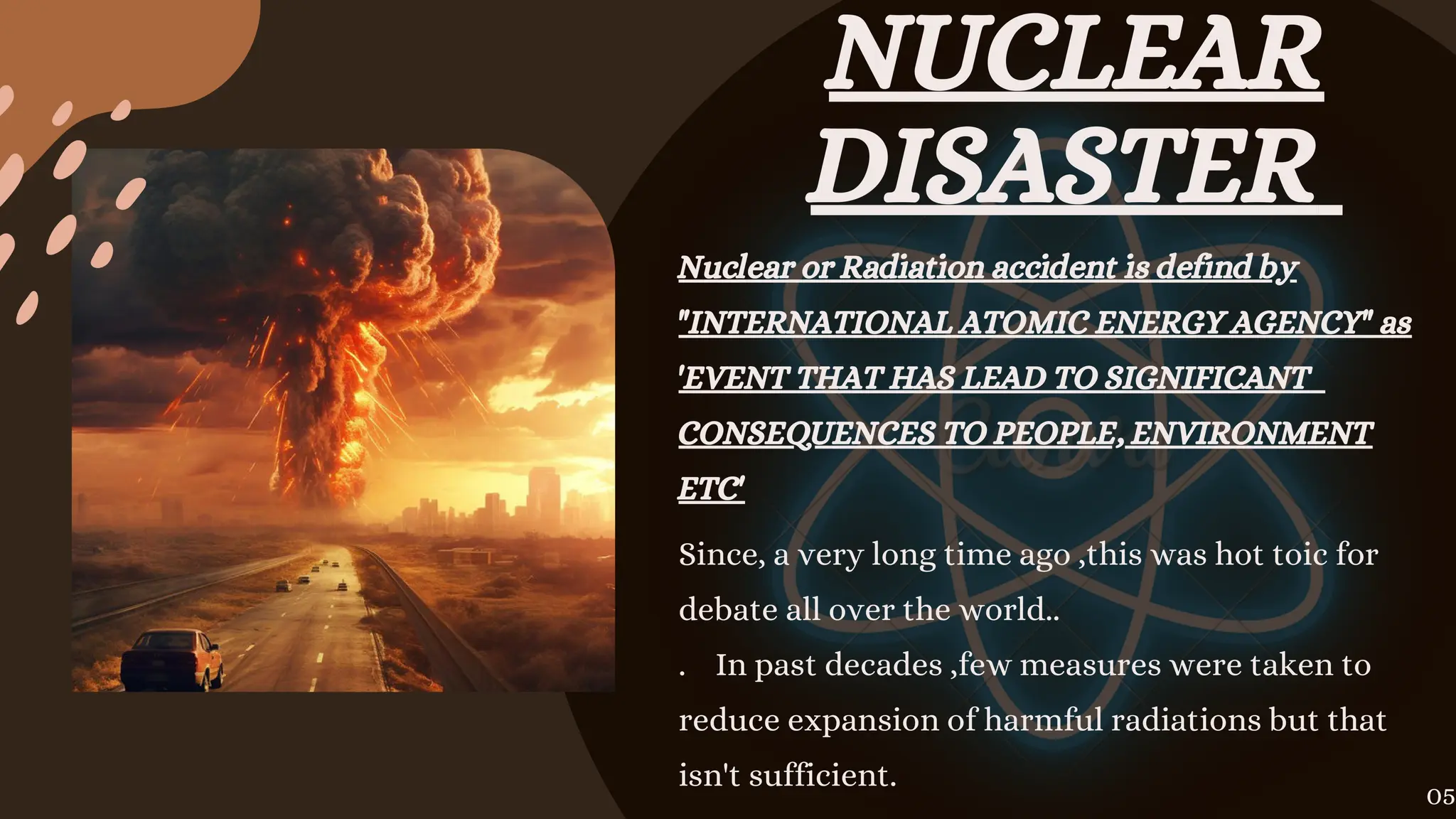 NUCLEAR DISASTER

Nuclear or Radiation accident is defind by "INTERNATIONAL ATOMIC ENERGY AGENCY" as 'EVENT THAT HAS LEAD TO SIGNIFICANT CONSEQUENCES TO PEOPLE, ENVIRONMENT ETC'

Since, a very long time ago ,this was hot toic for debate all over the world..

. In past decades ,few measures were taken to reduce expansion of harmful radiations but that isn't sufficient.

05